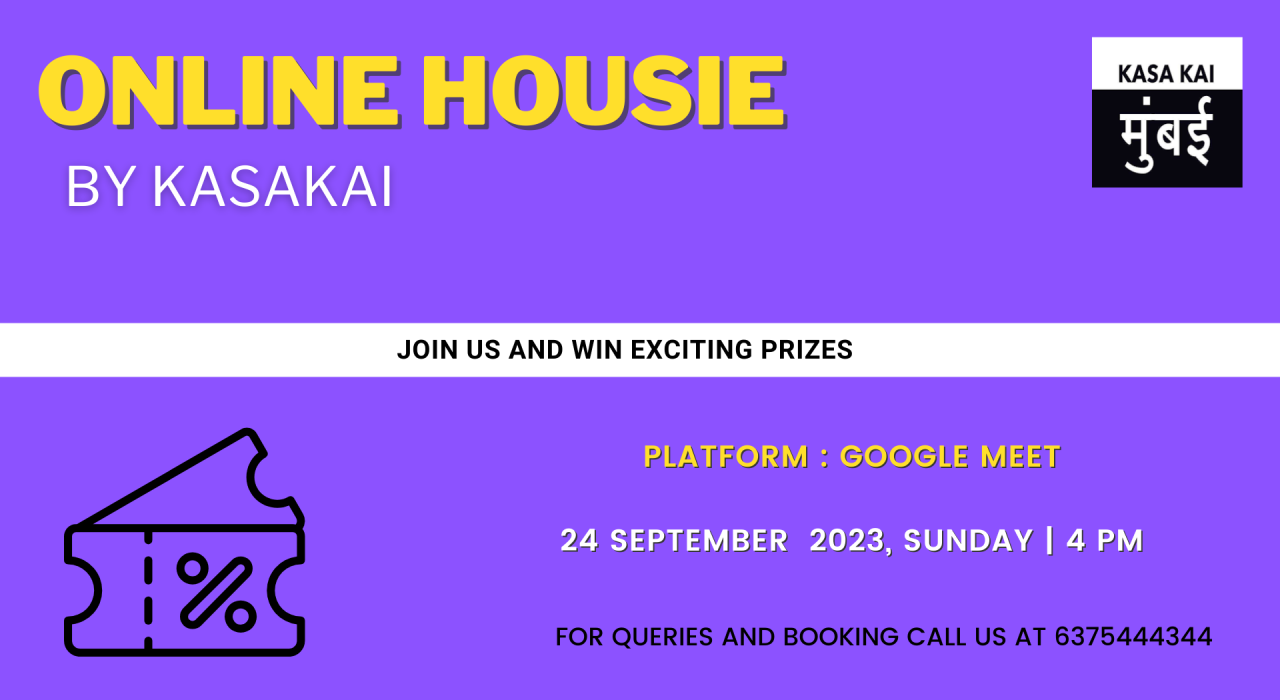 ONLINE HOUSIE

BY KASAKAI

KASA KAI
मुंबई

JOIN US AND WIN EXCITING PRIZES

%

PLATFORM : GOOGLE MEET

24 SEPTEMBER 2023, SUNDAY | 4 PM

FOR QUERIES AND BOOKING CALL US AT 6375444344